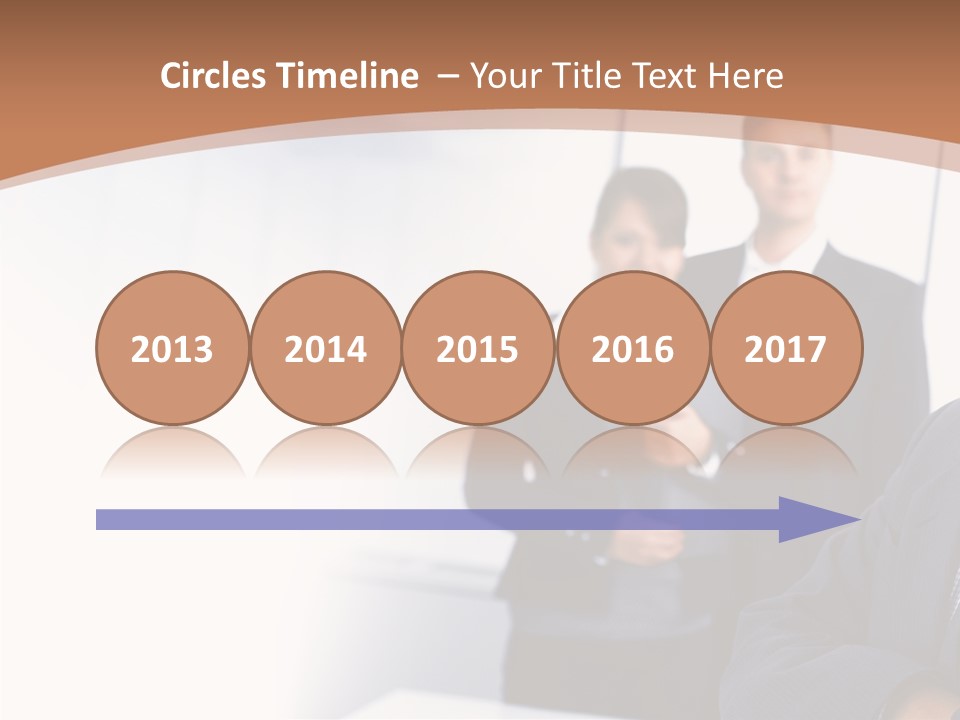 Circles Timeline – Your Title Text Here

2013

2014

2015

2016

2017